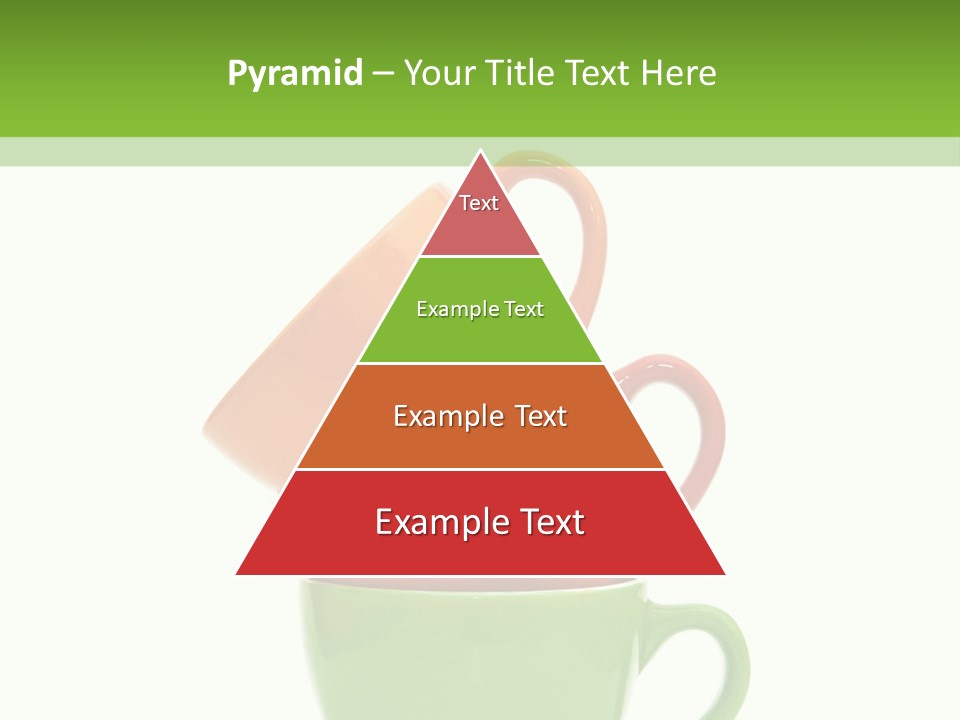 Pyramid – Your Title Text Here

Text

Example Text

Example Text

Example Text